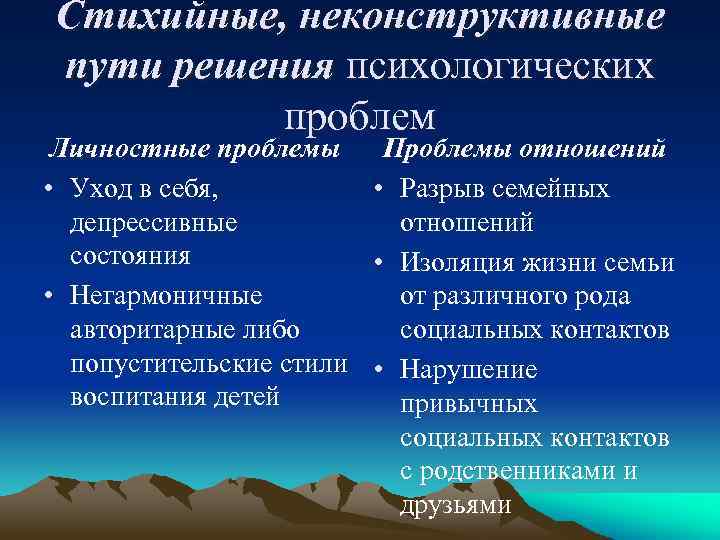 Стихийные, неконструктивные пути решения психологических проблем

Личностные проблемы

• Уход в себя, депрессивные состояния
• Негармоничные авторитарные либо попустительские стили воспитания детей

Проблемы отношений

• Разрыв семейных отношений
• Изоляция жизни семьи от различного рода социальных контактов
• Нарушение привычных социальных контактов с родственниками и друзьями